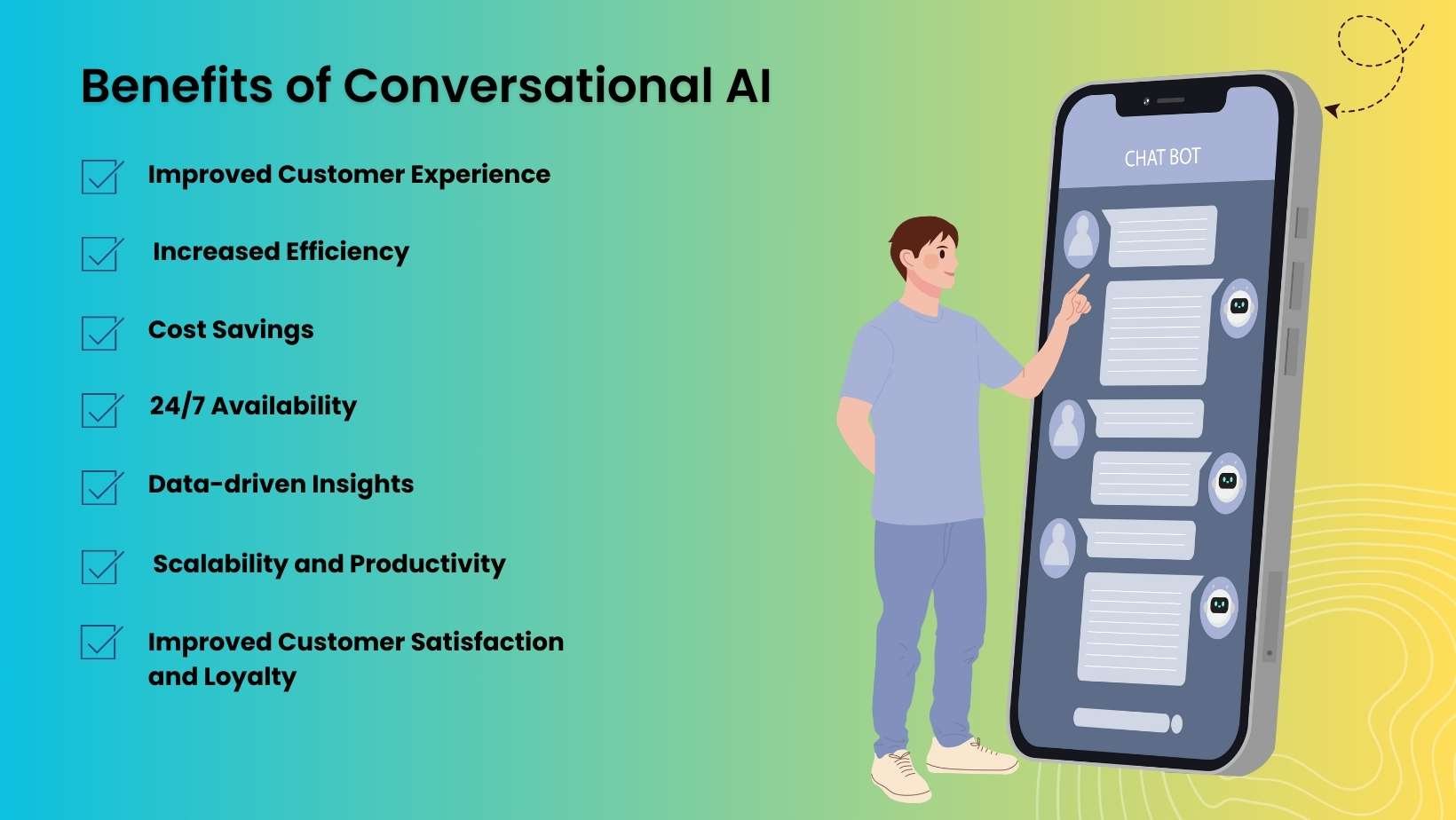 Benefits of Conversational AI

Improved Customer Experience

Increased Efficiency

Cost Savings

24/7 Availability

Data-driven Insights

Scalability and Productivity

Improved Customer Satisfaction and Loyalty

CHAT BOT